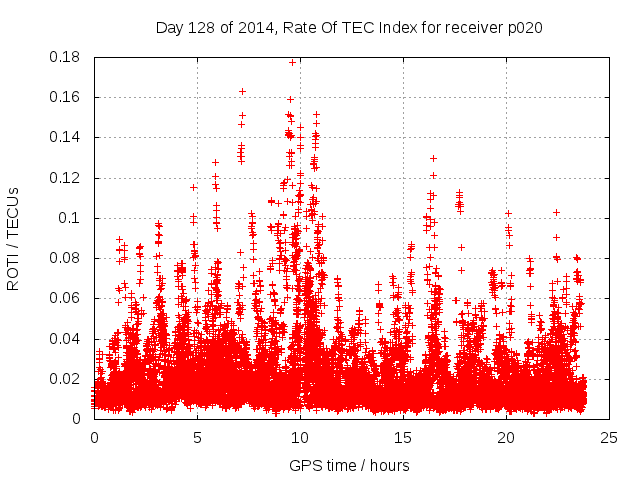 Day 128 of 2014, Rate Of TEC Index for receiver p020

ROTI / TECUs

0.18
0.16
0.14
0.12
0.1
0.08
0.06
0.04
0.02
0

0
5
10
15
20
25

GPS time / hours